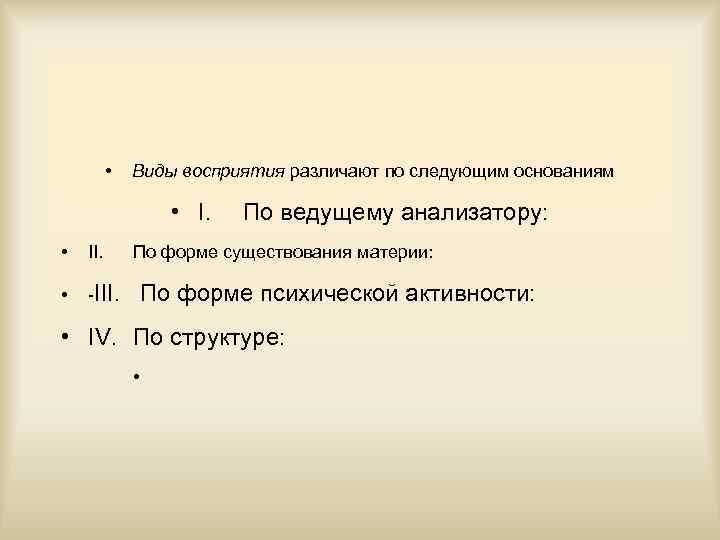 • Виды восприятия различают по следующим основаниям

• I. По ведущему анализатору:

• II. По форме существования материи:

• -III. По форме психической активности:

• IV. По структуре:

•